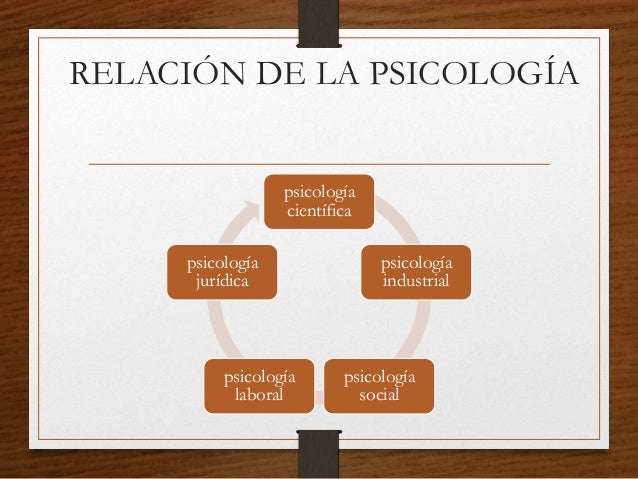 RELACIÓN DE LA PSICOLOGÍA

psicología científica

psicología industrial

psicología social

psicología laboral

psicología jurídica